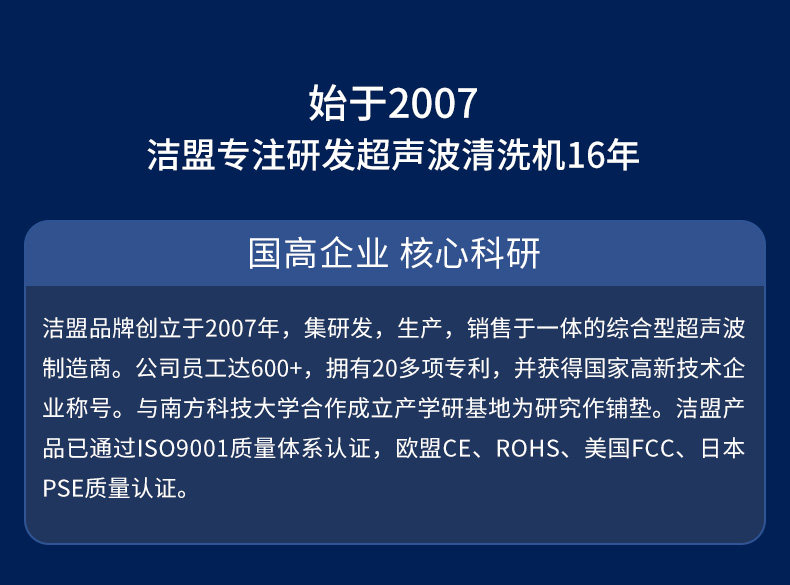 始于2007
洁盟专注研发超声波清洗机16年

国高企业 核心科研

洁盟品牌创立于2007年，集研发，生产，销售于一体的综合型超声波制造商。公司员工达600+，拥有20多项专利，并获得国家高新技术企业称号。与南方科技大学合作成立产学研基地为研究作铺垫。洁盟产品已通过ISO9001质量体系认证，欧盟CE、ROHS、美国FCC、日本PSE质量认证。